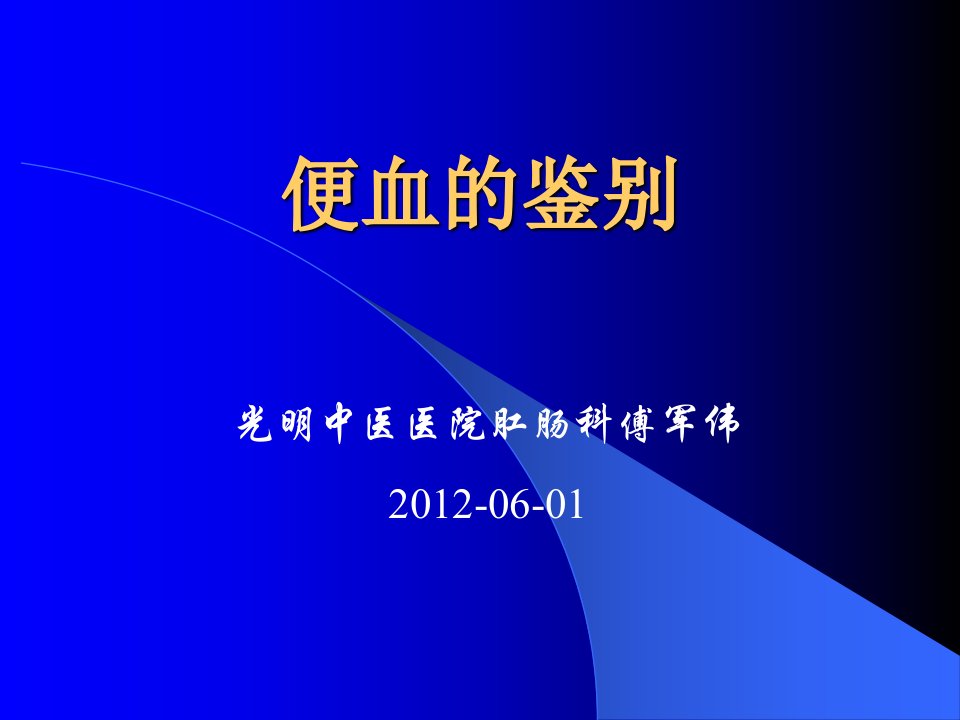 便血的鉴别

光明中医医院肛肠科傅军伟

2012-06-01